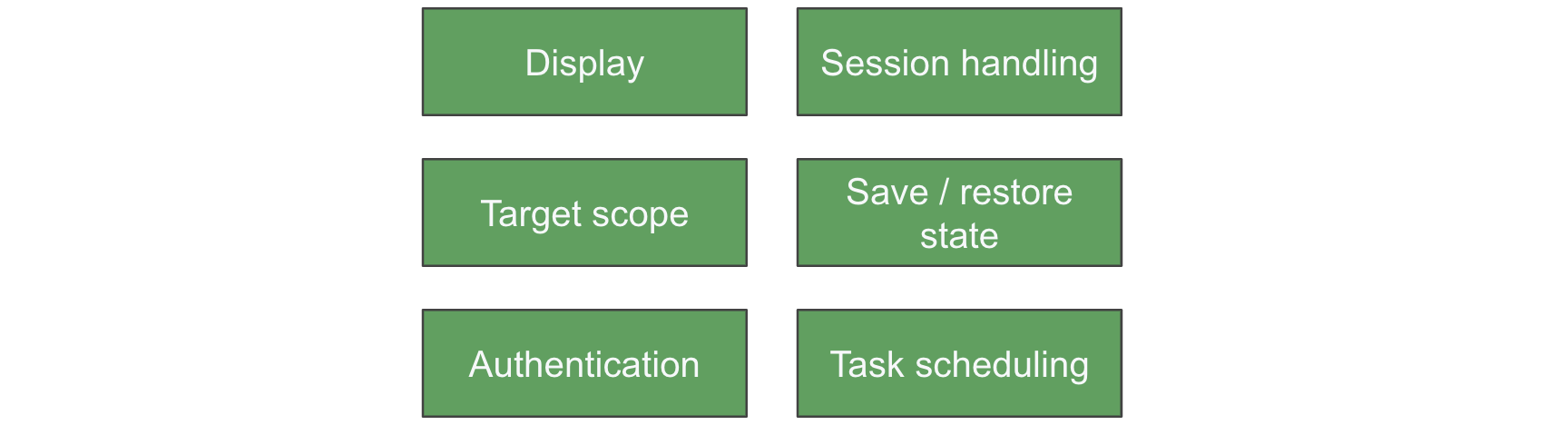 Display

Session handling

Target scope

Save / restore state

Authentication

Task scheduling